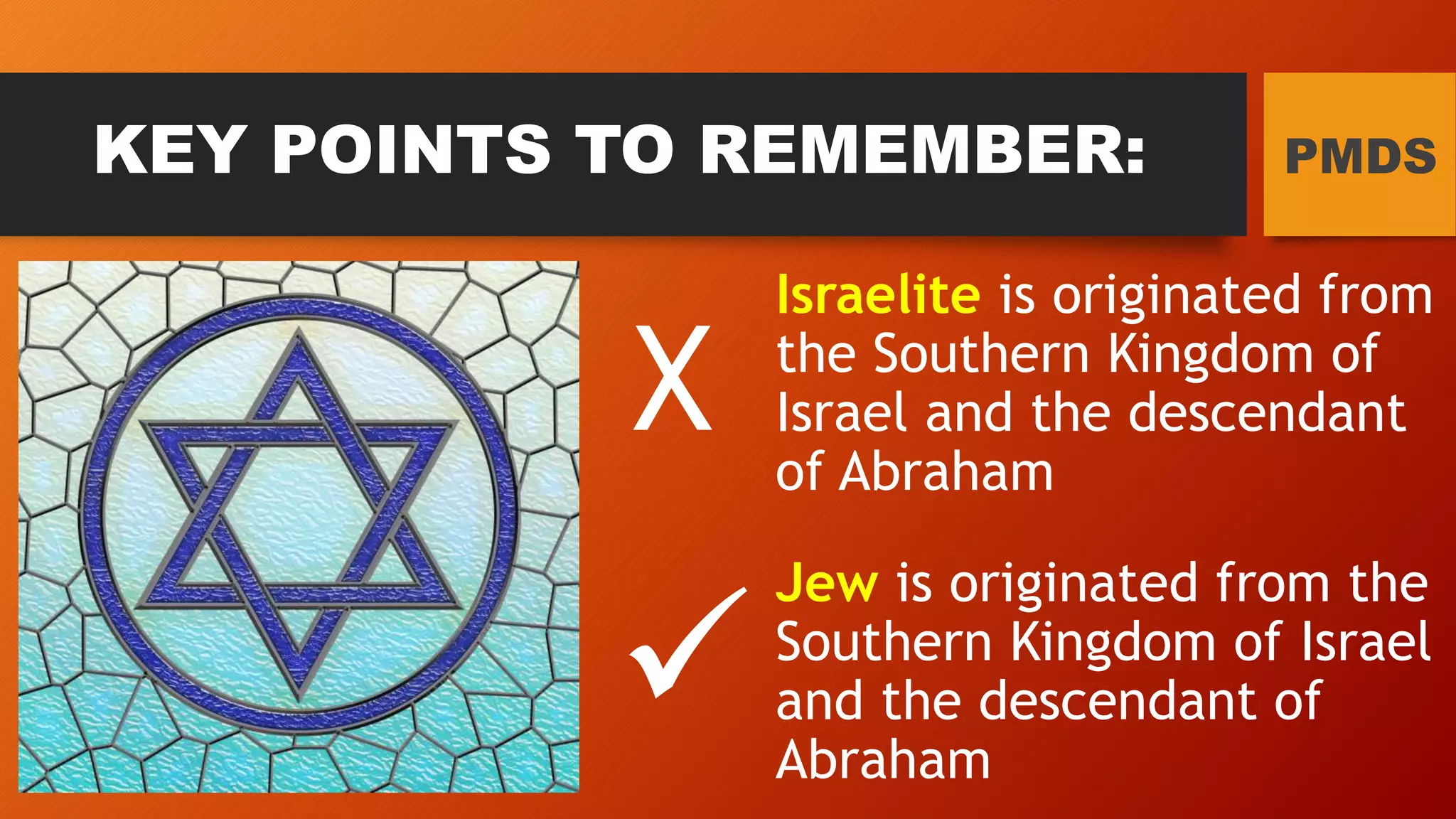 KEY POINTS TO REMEMBER:

PMDS

X Israelite is originated from the Southern Kingdom of Israel and the descendant of Abraham

✓ Jew is originated from the Southern Kingdom of Israel and the descendant of Abraham